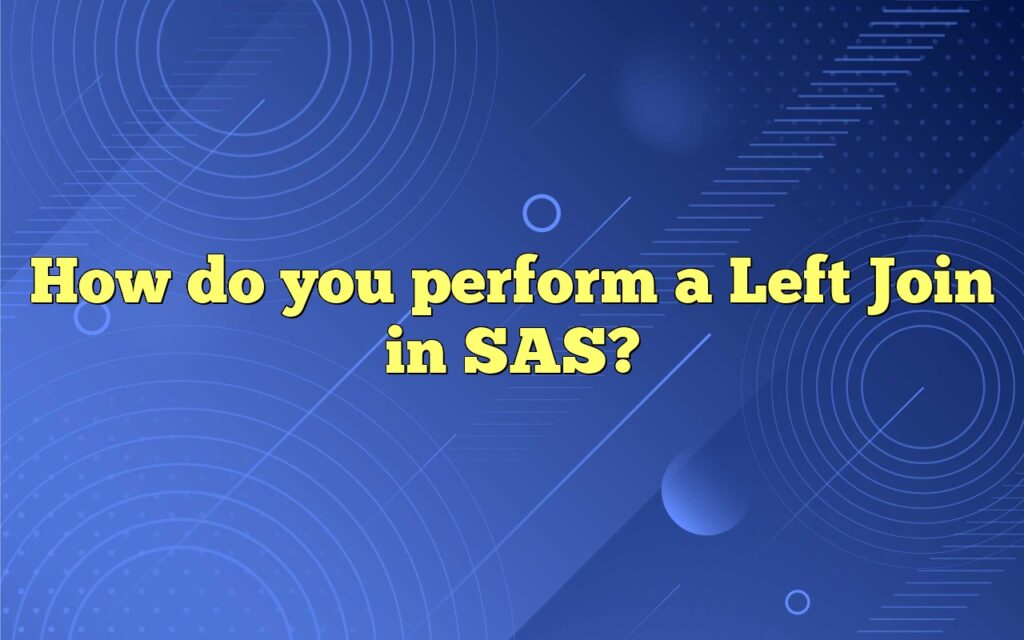 How do you perform a Left Join in SAS?